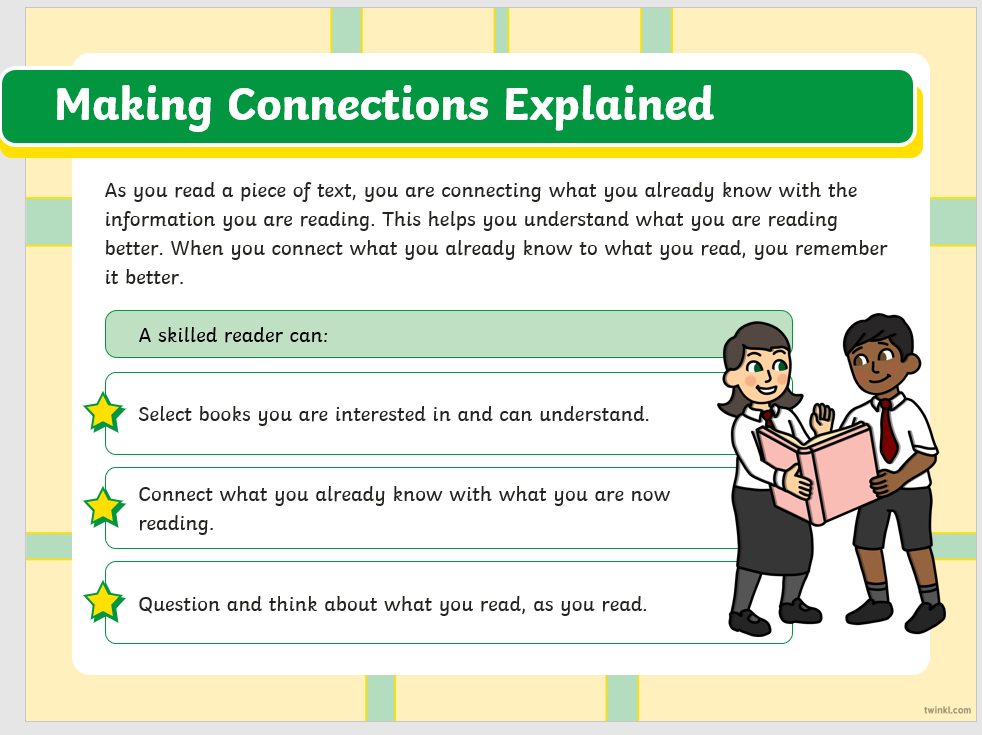 Making Connections Explained

As you read a piece of text, you are connecting what you already know with the information you are reading. This helps you understand what you are reading better. When you connect what you already know to what you read, you remember it better.

A skilled reader can:

Select books you are interested in and can understand.

Connect what you already know with what you are now reading.

Question and think about what you read, as you read.

twinkl.com